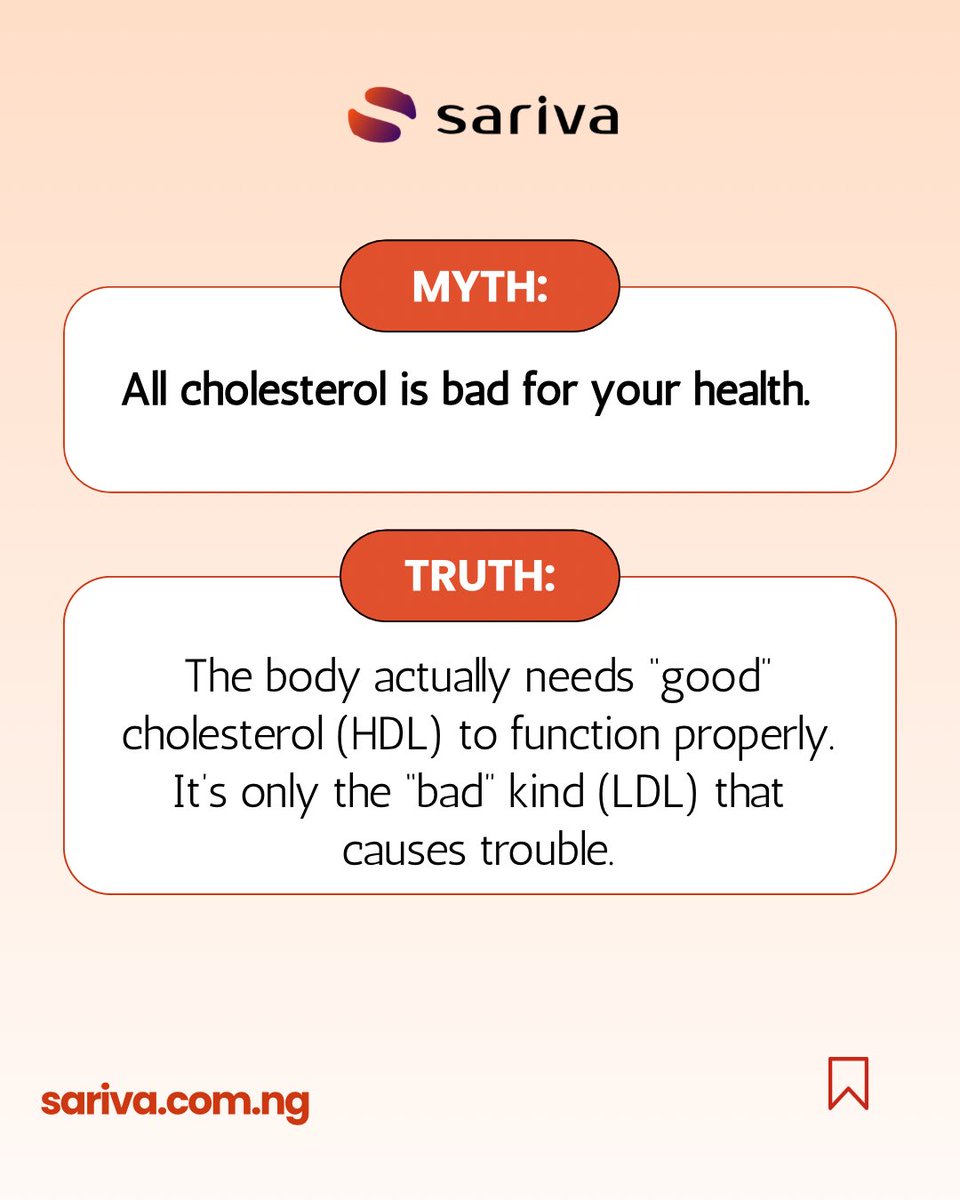 sariva

MYTH:

All cholesterol is bad for your health.

TRUTH:

The body actually needs "good" cholesterol (HDL) to function properly. It's only the "bad" kind (LDL) that causes trouble.

sariva.com.ng